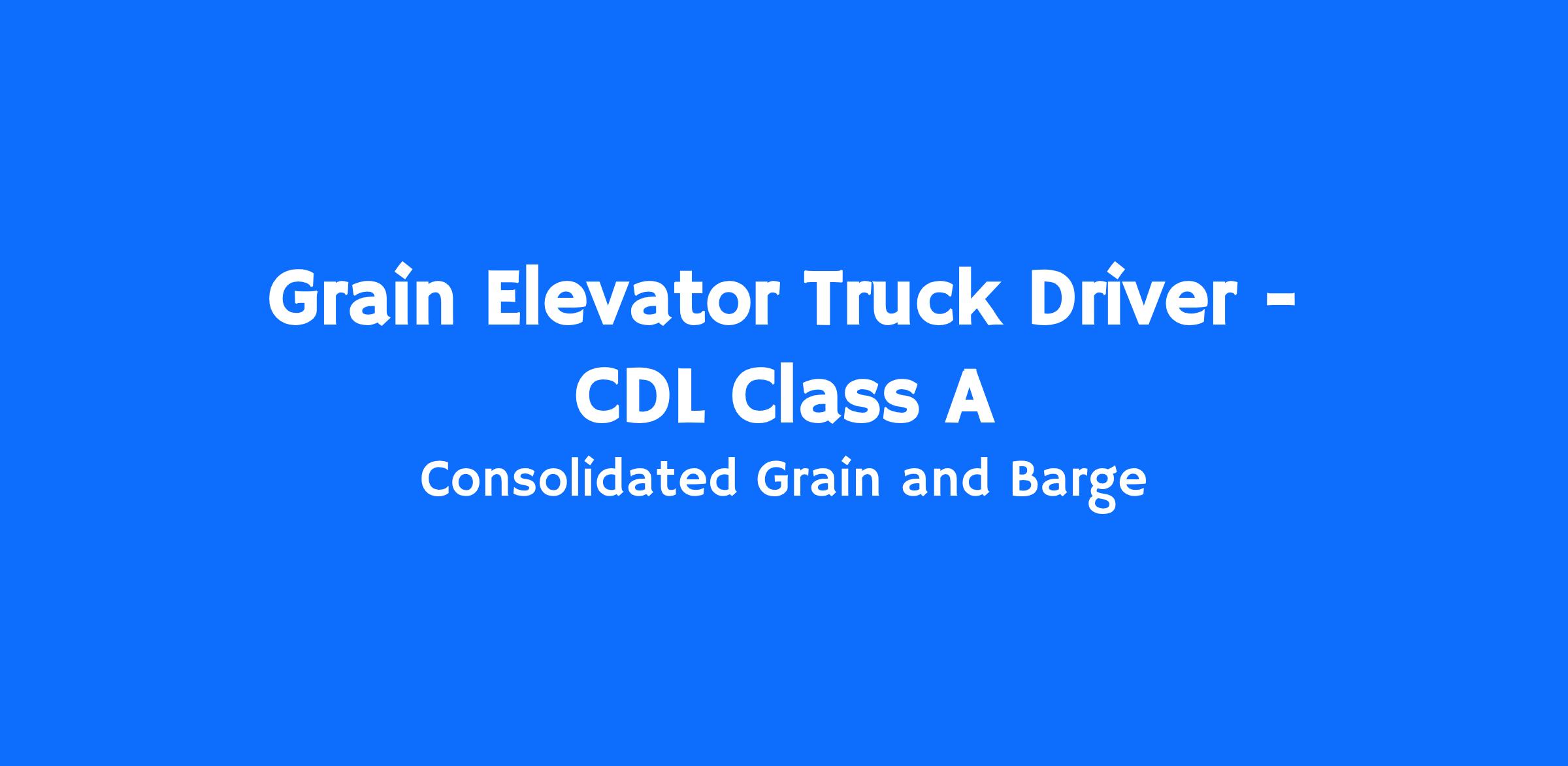 Grain Elevator Truck Driver - CDL Class A

Consolidated Grain and Barge